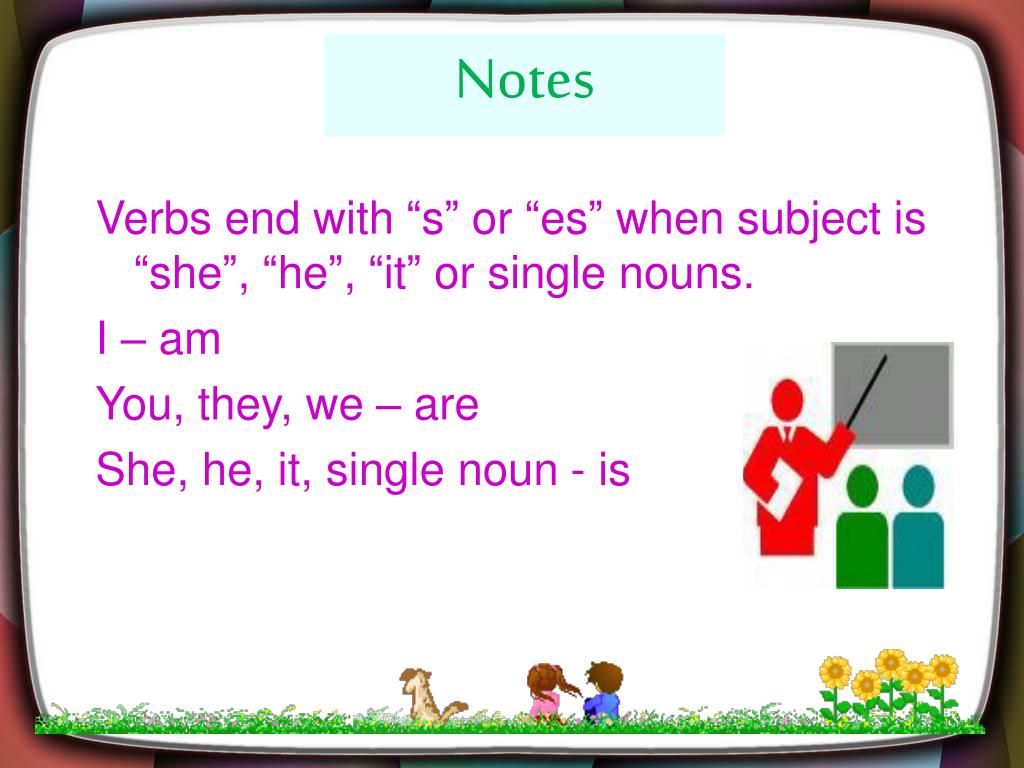 Notes

Verbs end with “s” or “es” when subject is “she”, “he”, “it” or single nouns.

I – am

You, they, we – are

She, he, it, single noun - is